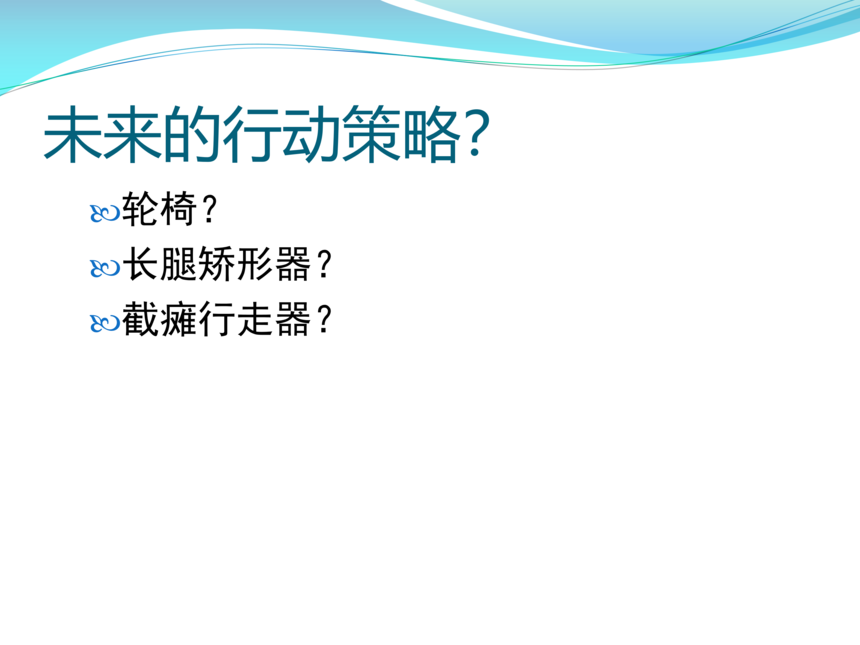 未来的行动策略?

轮椅？

长腿矫形器？

截瘫行走器？